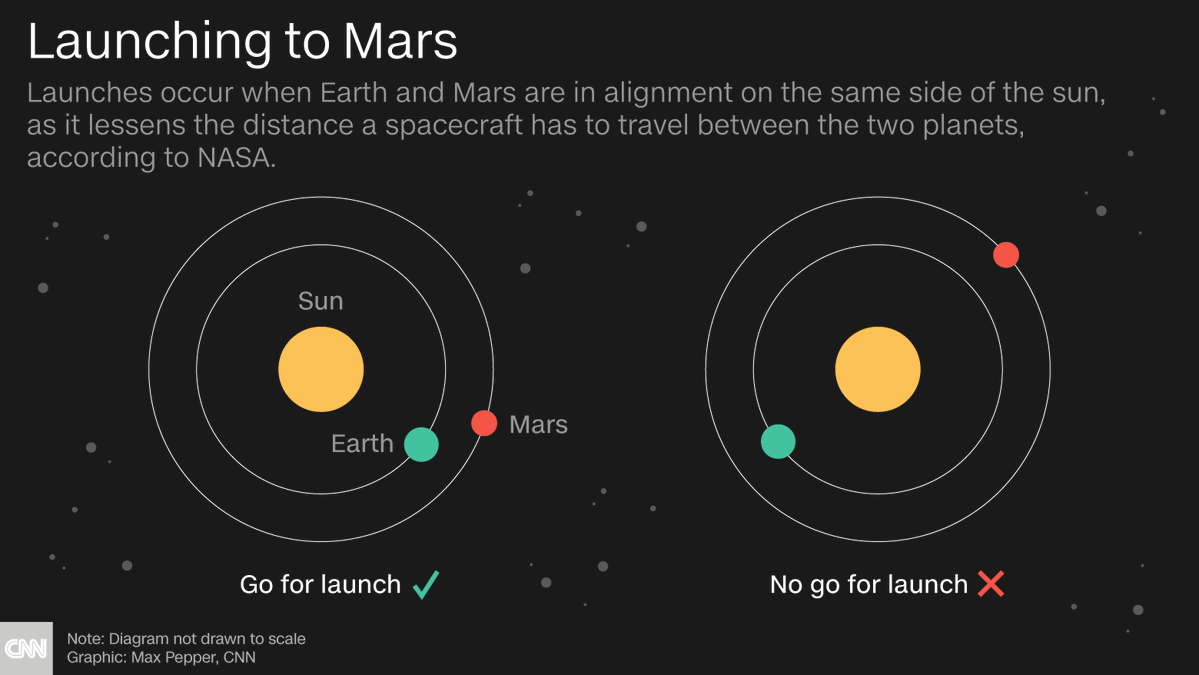 Launching to Mars

Launches occur when Earth and Mars are in alignment on the same side of the sun, as it lessens the distance a spacecraft has to travel between the two planets, according to NASA.

Sun

Earth

Mars

Go for launch ✓

No go for launch ✕

CNN

Note: Diagram not drawn to scale
Graphic: Max Pepper, CNN